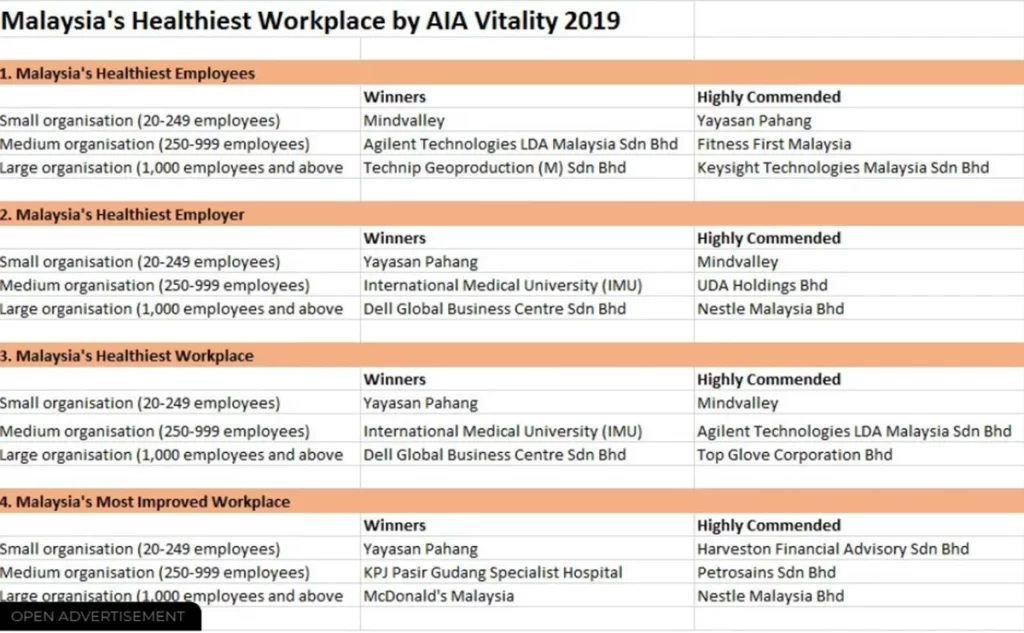 Malaysia's Healthiest Workplace by AIA Vitality 2019

1. Malaysia's Healthiest Employees

| | Winners | Highly Commended |
|---|---|---|
| Small organisation (20-249 employees) | Mindvalley | Yayasan Pahang |
| Medium organisation (250-999 employees) | Agilent Technologies LDA Malaysia Sdn Bhd | Fitness First Malaysia |
| Large organisation (1,000 employees and above | Technip Geoproduction (M) Sdn Bhd | Keysight Technologies Malaysia Sdn Bhd |

2. Malaysia's Healthiest Employer

| | Winners | Highly Commended |
|---|---|---|
| Small organisation (20-249 employees) | Yayasan Pahang | Mindvalley |
| Medium organisation (250-999 employees) | International Medical University (IMU) | UDA Holdings Bhd |
| Large organisation (1,000 employees and above | Dell Global Business Centre Sdn Bhd | Nestle Malaysia Bhd |

3. Malaysia's Healthiest Workplace

| | Winners | Highly Commended |
|---|---|---|
| Small organisation (20-249 employees) | Yayasan Pahang | Mindvalley |
| Medium organisation (250-999 employees) | International Medical University (IMU) | Agilent Technologies LDA Malaysia Sdn Bhd |
| Large organisation (1,000 employees and above | Dell Global Business Centre Sdn Bhd | Top Glove Corporation Bhd |

4. Malaysia's Most Improved Workplace

| | Winners | Highly Commended |
|---|---|---|
| Small organisation (20-249 employees) | Yayasan Pahang | Harveston Financial Advisory Sdn Bhd |
| Medium organisation (250-999 employees) | KPJ Pasir Gudang Specialist Hospital | Petrosains Sdn Bhd |
| Large organisation (1,000 employees and above | McDonald's Malaysia | Nestle Malaysia Bhd |

OPEN ADVERTISEMENT